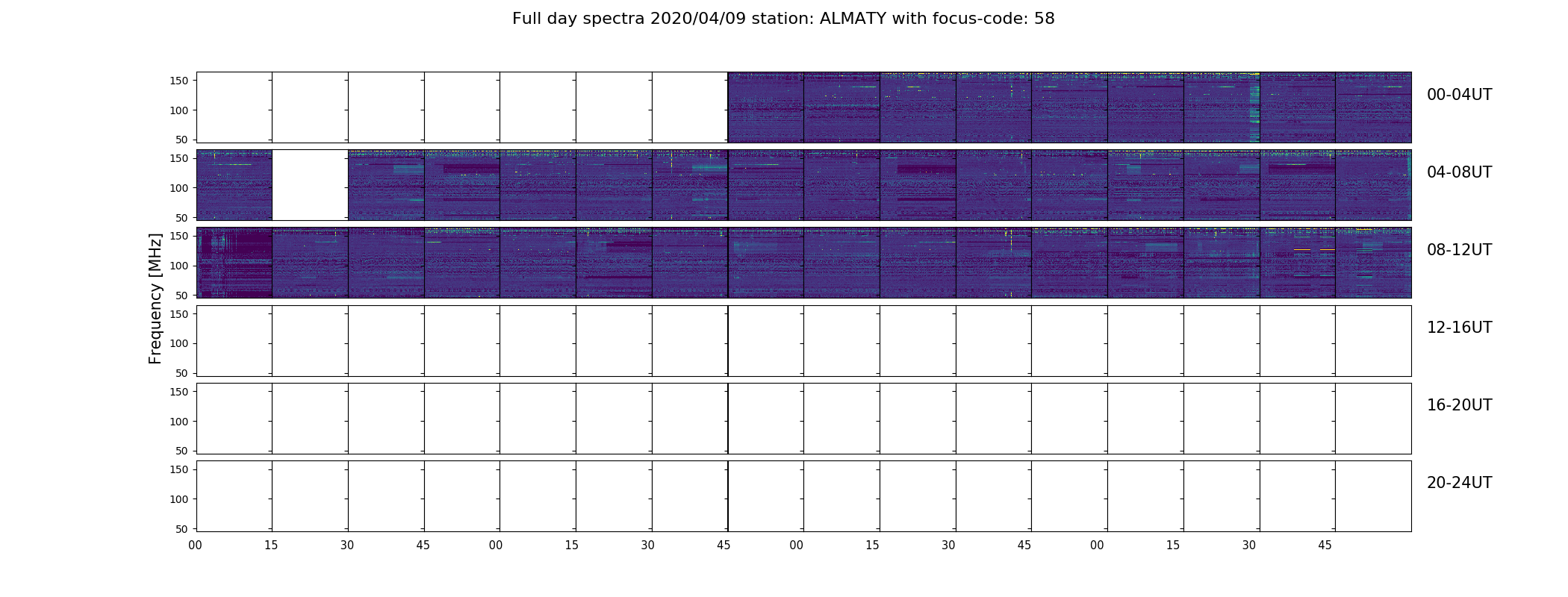 Full day spectra 2020/04/09 station: ALMATY with focus-code: 58

Frequency [MHz]

150
100
50
00-04UT

150
100
50
04-08UT

150
100
50
08-12UT

150
100
50
12-16UT

150
100
50
16-20UT

150
100
50
20-24UT

00 15 30 45 00 15 30 45 00 15 30 45 00 15 30 45